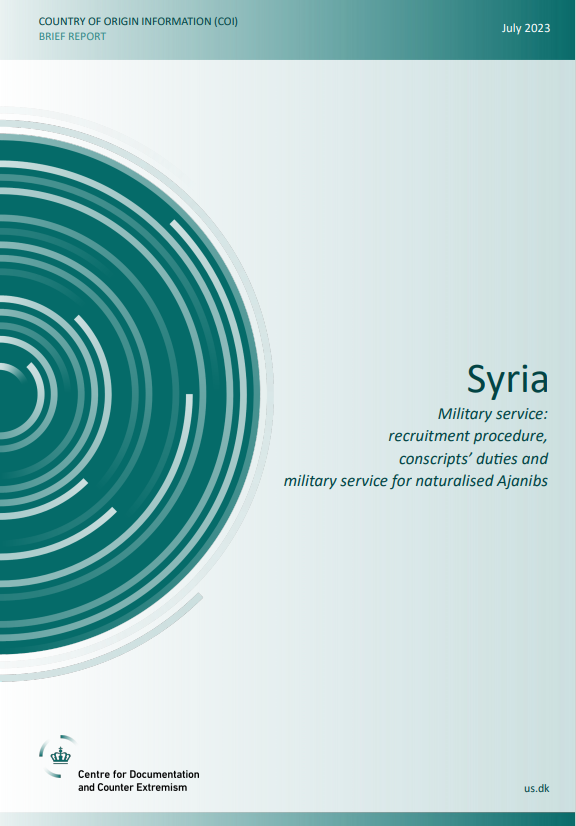 COUNTRY OF ORIGIN INFORMATION (COI)
BRIEF REPORT

July 2023

Syria

Military service:
recruitment procedure,
conscripts' duties and
military service for naturalised Ajanibs

Centre for Documentation
and Counter Extremism

us.dk